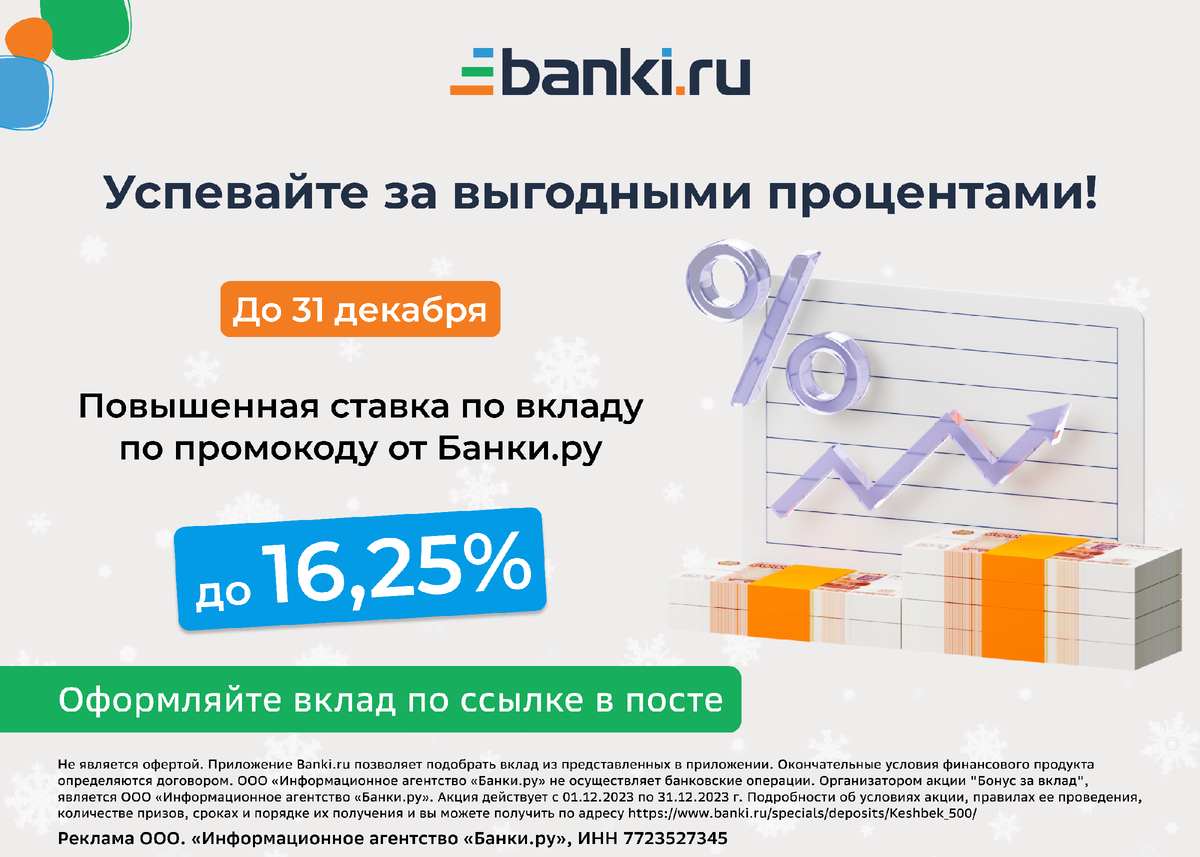 banki.ru

Успевайте за выгодными процентами!

До 31 декабря

Повышенная ставка по вкладу по промокоду от Банки.ру

до 16,25%

Оформляйте вклад по ссылке в посте

Не является офертой. Приложение Banki.ru позволяет подобрать вклад из представленных в приложении. Окончательные условия финансового продукта определяются договором. ООО «Информационное агентство «Банки.ру» не осуществляет банковские операции. Организатором акции "Бонус за вклад", является ООО «Информационное агентство «Банки.ру». Акция действует с 01.12.2023 по 31.12.2023 г. Подробности об условиях акции, правилах ее проведения, количестве призов, сроках и порядке их получения и вы можете получить по адресу https://www.banki.ru/specials/deposits/Keshbek_500/

Реклама ООО. «Информационное агентство «Банки.ру», ИНН 7723527345